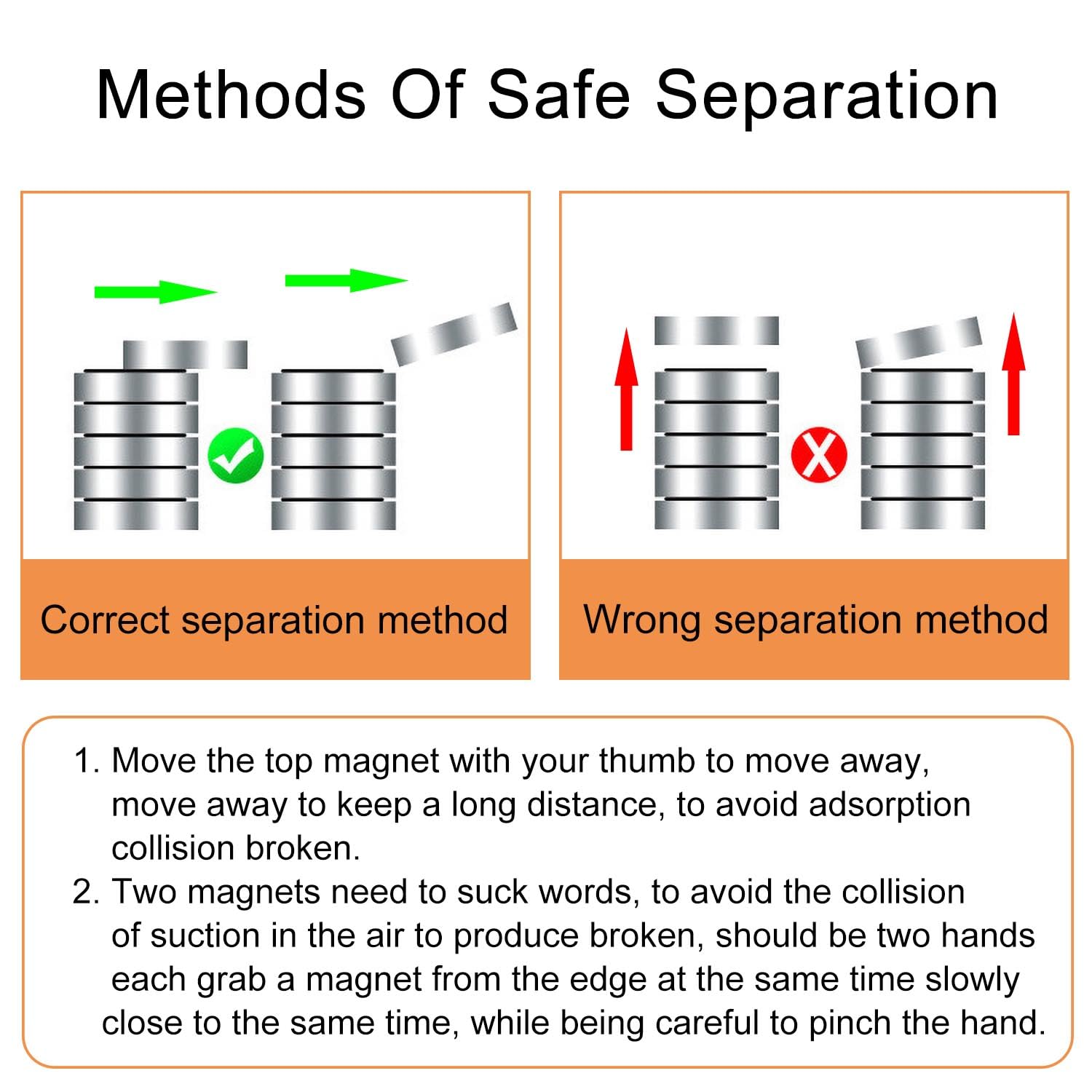 Methods Of Safe Separation

Correct separation method

Wrong separation method

1. Move the top magnet with your thumb to move away, move away to keep a long distance, to avoid adsorption collision broken.
2. Two magnets need to suck words, to avoid the collision of suction in the air to produce broken, should be two hands each grab a magnet from the edge at the same time slowly close to the same time, while being careful to pinch the hand.